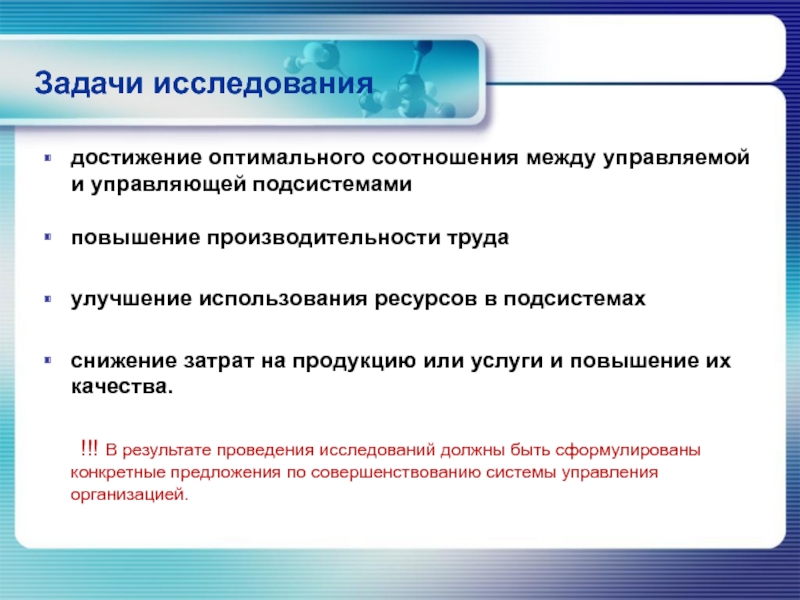 Задачи исследования

достижение оптимального соотношения между управляемой и управляющей подсистемами

повышение производительности труда

улучшение использования ресурсов в подсистемах

снижение затрат на продукцию или услуги и повышение их качества.

!!! В результате проведения исследований должны быть сформулированы конкретные предложения по совершенствованию системы управления организацией.